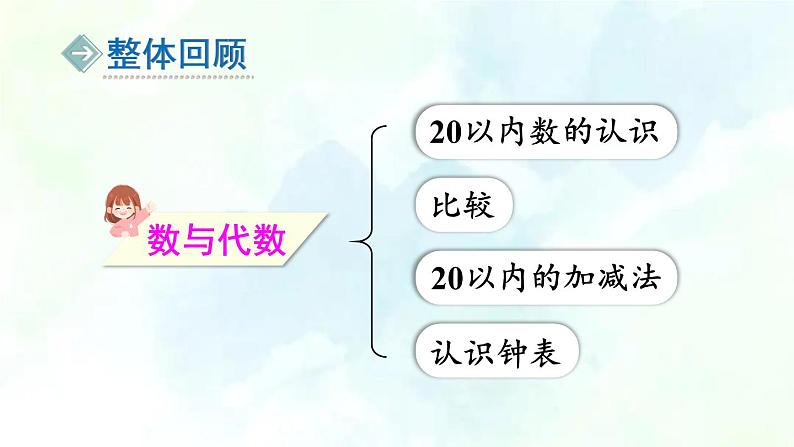 整体回顾

数与代数

20以内数的认识

比较

20以内的加减法

认识钟表